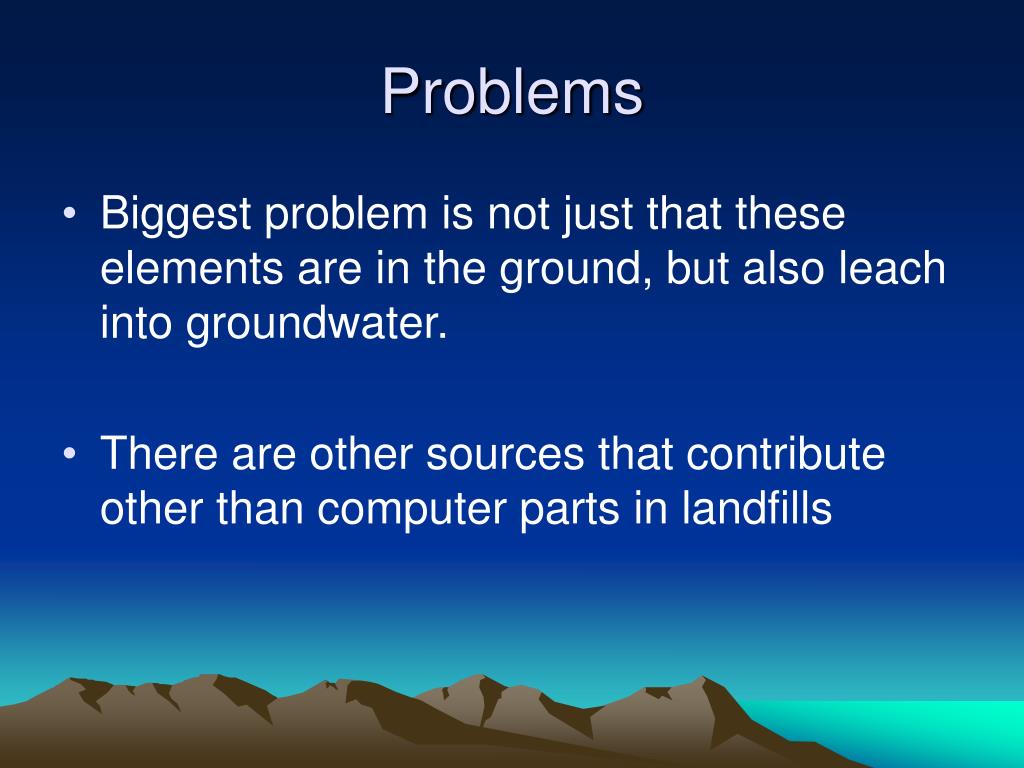 Problems

• Biggest problem is not just that these elements are in the ground, but also leach into groundwater.

• There are other sources that contribute other than computer parts in landfills